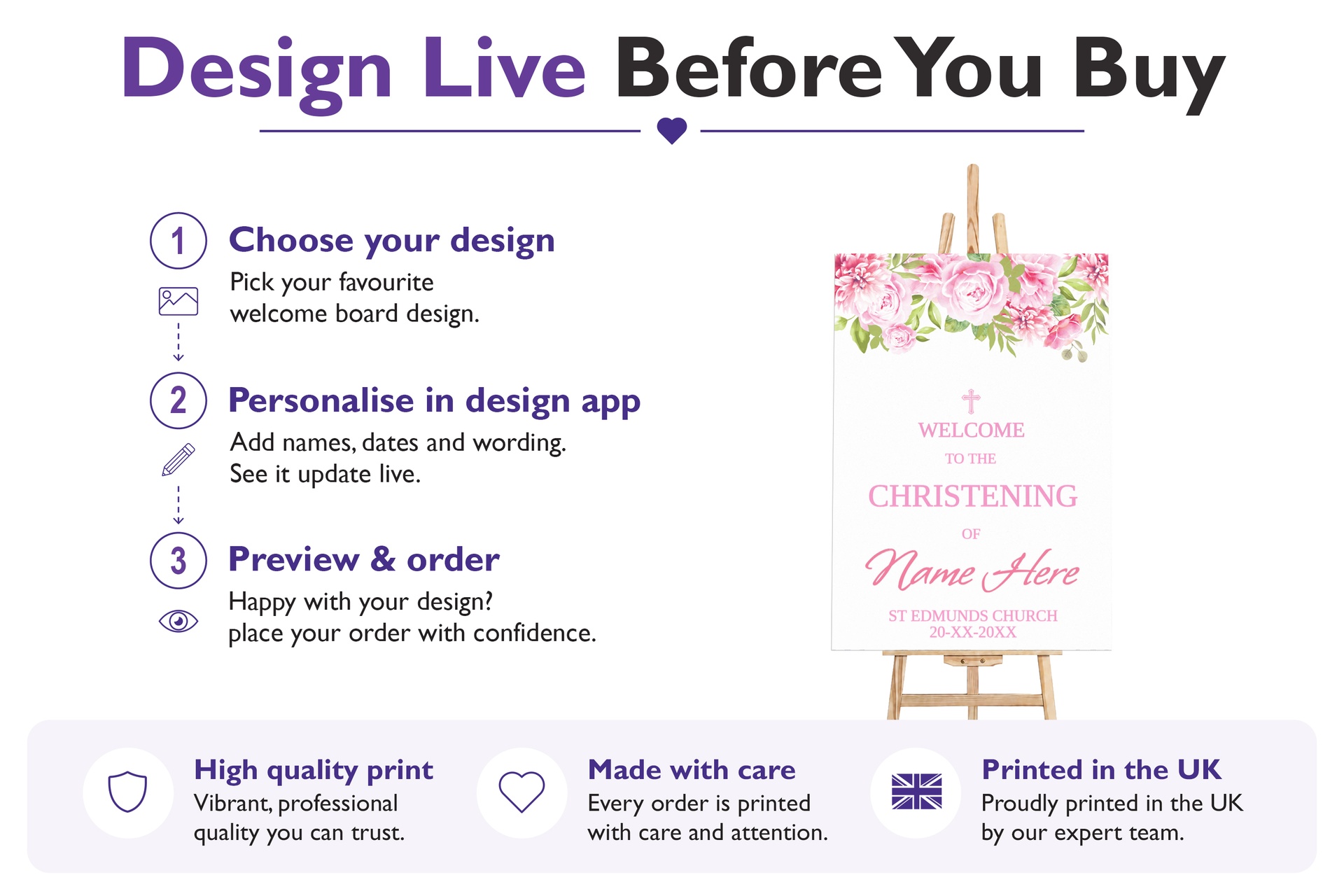 Design Live Before You Buy

1

Choose your design

Pick your favourite welcome board design.

2

Personalise in design app

Add names, dates and wording. See it update live.

3

Preview & order

Happy with your design? place your order with confidence.

WELCOME
TO THE
CHRISTENING
OF
Name Here
ST EDMUNDS CHURCH
20-XX-20XX

High quality print
Vibrant, professional quality you can trust.

Made with care
Every order is printed with care and attention.

Printed in the UK
Proudly printed in the UK by our expert team.